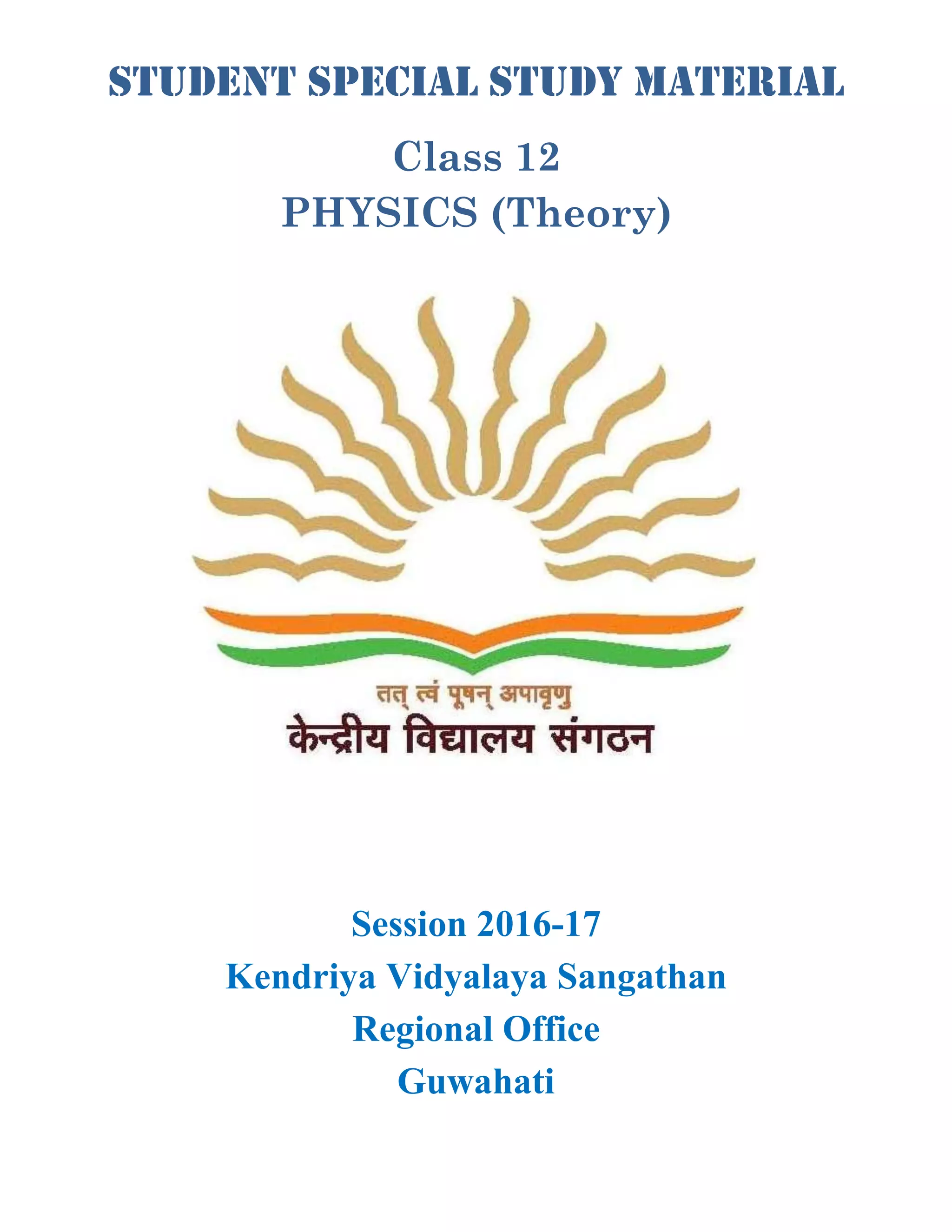 STUDENT SPECIAL STUDY MATERIAL

Class 12
PHYSICS (Theory)

तत् त्वं पूषन् अपावृणु
केन्द्रीय विद्यालय संगठन

Session 2016-17
Kendriya Vidyalaya Sangathan
Regional Office
Guwahati